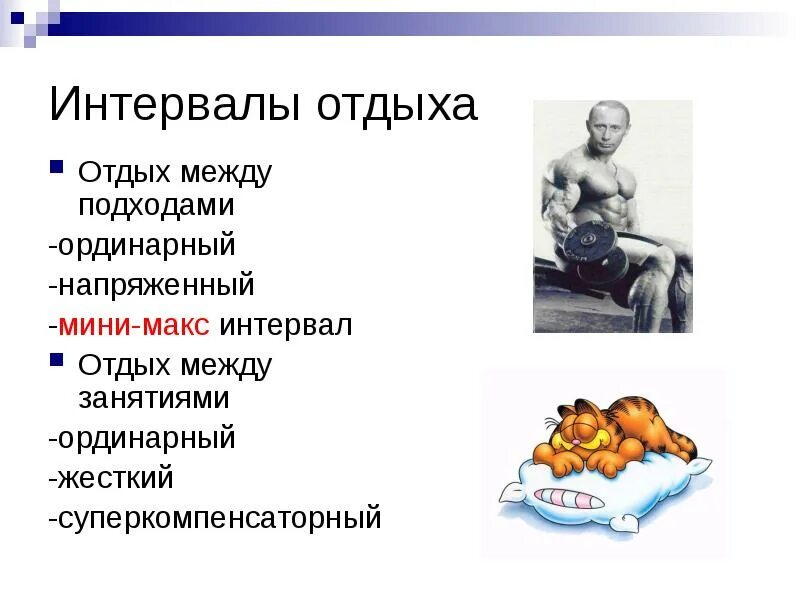 Интервалы отдыха

Отдых между подходами

-ординарный

-напряженный

-мини-макс интервал

Отдых между занятиями

-ординарный

-жесткий

-суперкомпенсаторный